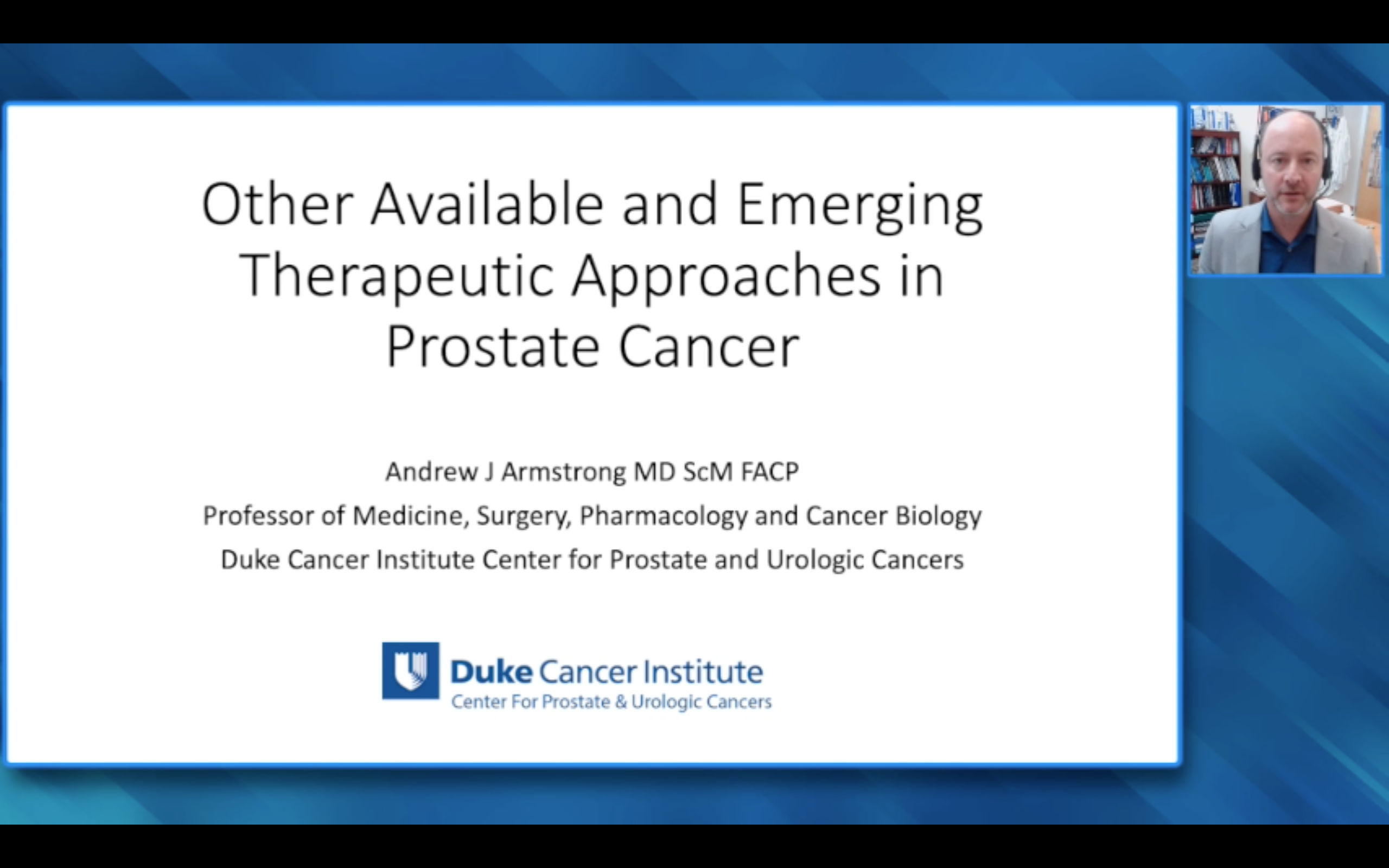 Other Available and Emerging Therapeutic Approaches in Prostate Cancer

Andrew J Armstrong MD ScM FACP

Professor of Medicine, Surgery, Pharmacology and Cancer Biology

Duke Cancer Institute Center for Prostate and Urologic Cancers

Duke Cancer Institute

Center For Prostate & Urologic Cancers